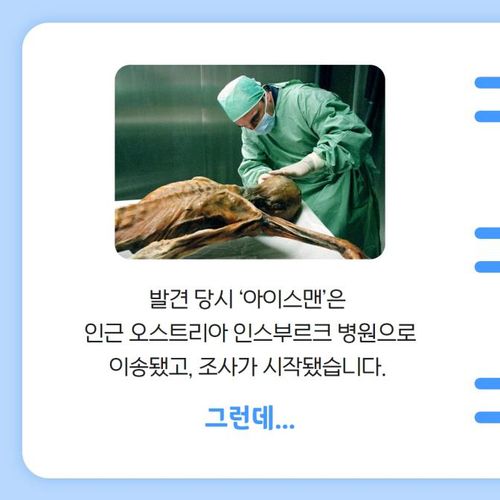 발견 당시 '아이스맨'은
인근 오스트리아 인스부르크 병원으로
이송됐고, 조사가 시작됐습니다.

그런데...